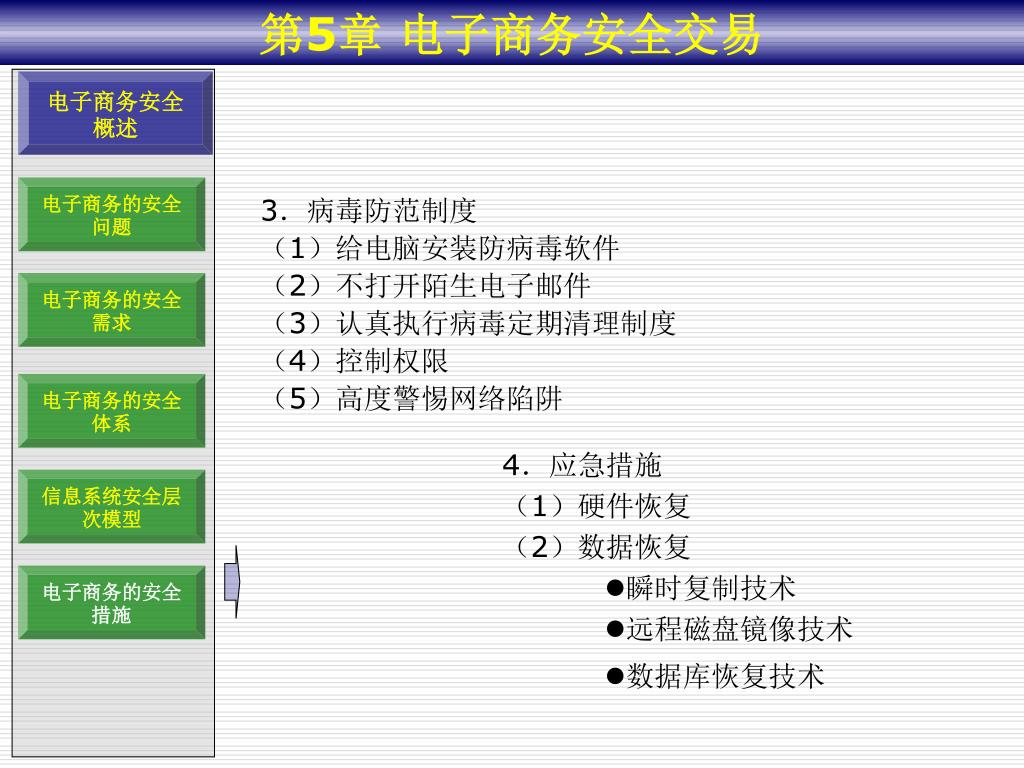 第5章 电子商务安全交易

电子商务安全概述

电子商务的安全问题

电子商务的安全需求

电子商务的安全体系

信息系统安全层次模型

电子商务的安全措施

3. 病毒防范制度
（1）给电脑安装防病毒软件
（2）不打开陌生电子邮件
（3）认真执行病毒定期清理制度
（4）控制权限
（5）高度警惕网络陷阱

4. 应急措施
（1）硬件恢复
（2）数据恢复
●瞬时复制技术
●远程磁盘镜像技术
●数据库恢复技术